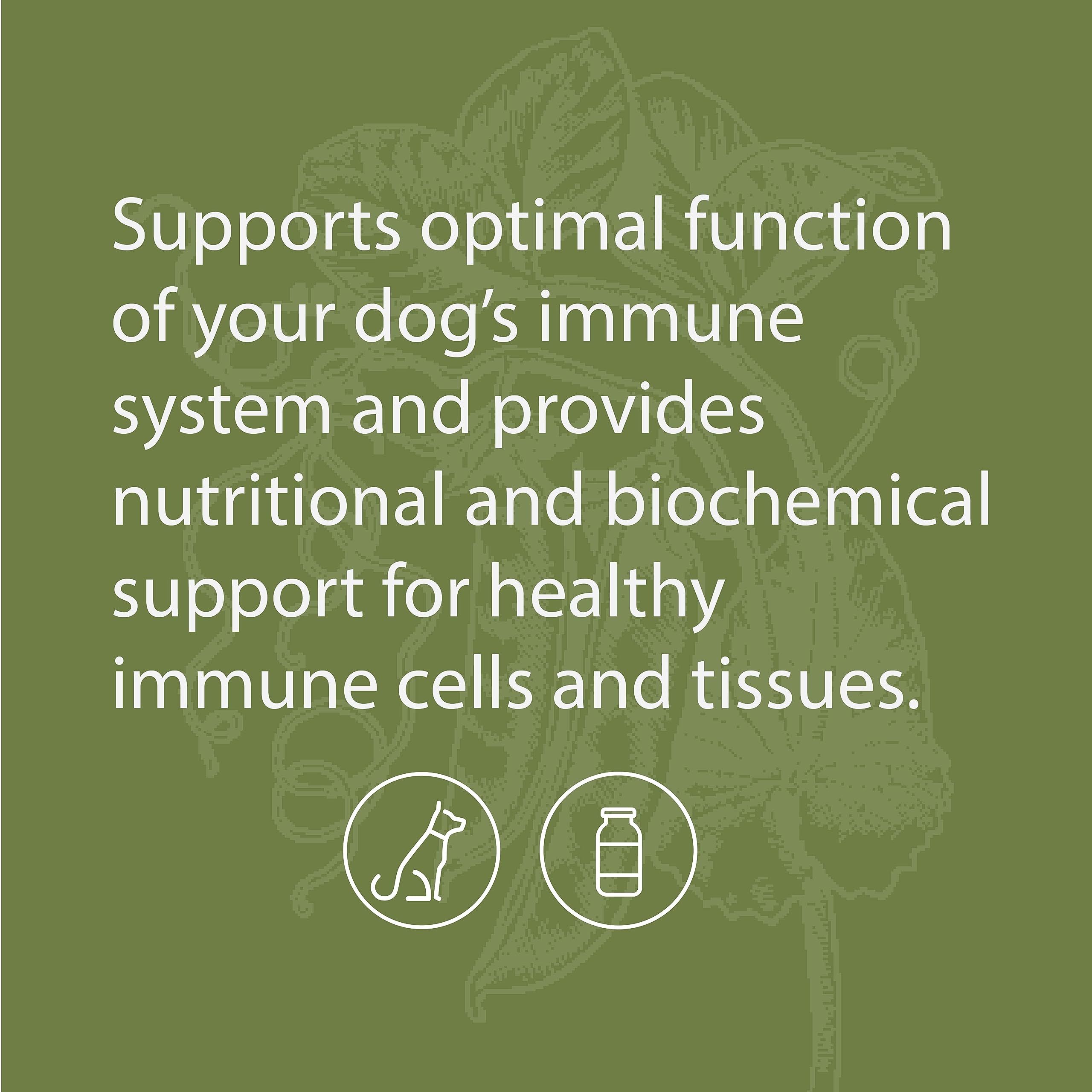 Supports optimal function of your dog’s immune system and provides nutritional and biochemical support for healthy immune cells and tissues.